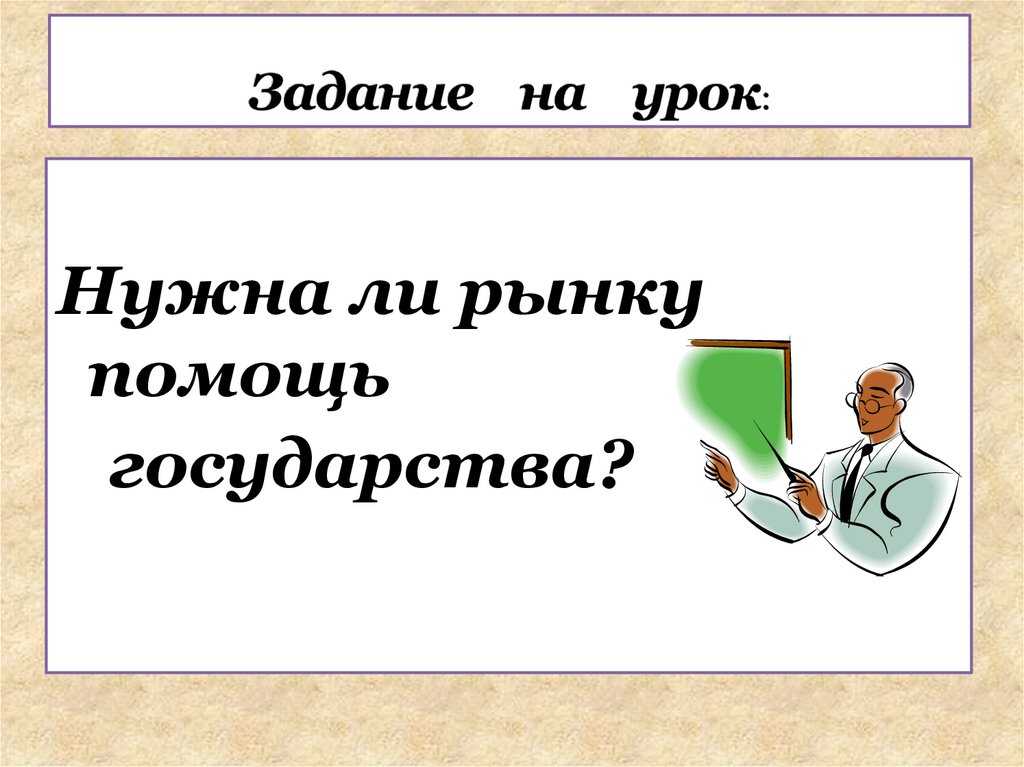 Задание на урок:

Нужна ли рынку помощь государства?